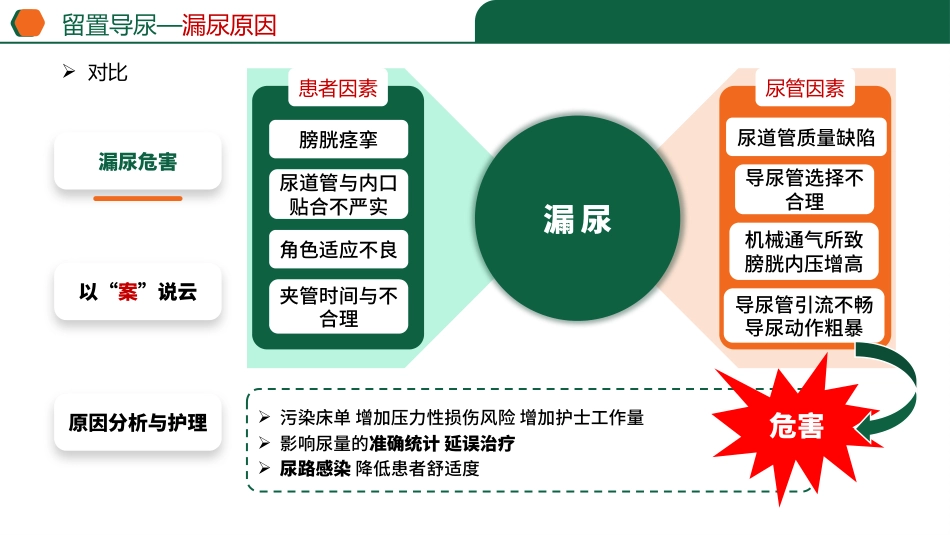 留置导尿—漏尿原因

➢ 对比

漏尿危害

以“案”说云

原因分析与护理

患者因素

膀胱痉挛

尿道管与内口贴合不严实

角色适应不良

夹管时间与不合理

漏尿

尿管因素

尿道管质量缺陷

导尿管选择不合理

机械通气所致膀胱内压增高

导尿管引流不畅 导尿动作粗暴

➢ 污染床单 增加压力性损伤风险 增加护士工作量
➢ 影响尿量的准确统计 延误治疗
➢ 尿路感染 降低患者舒适度

危害